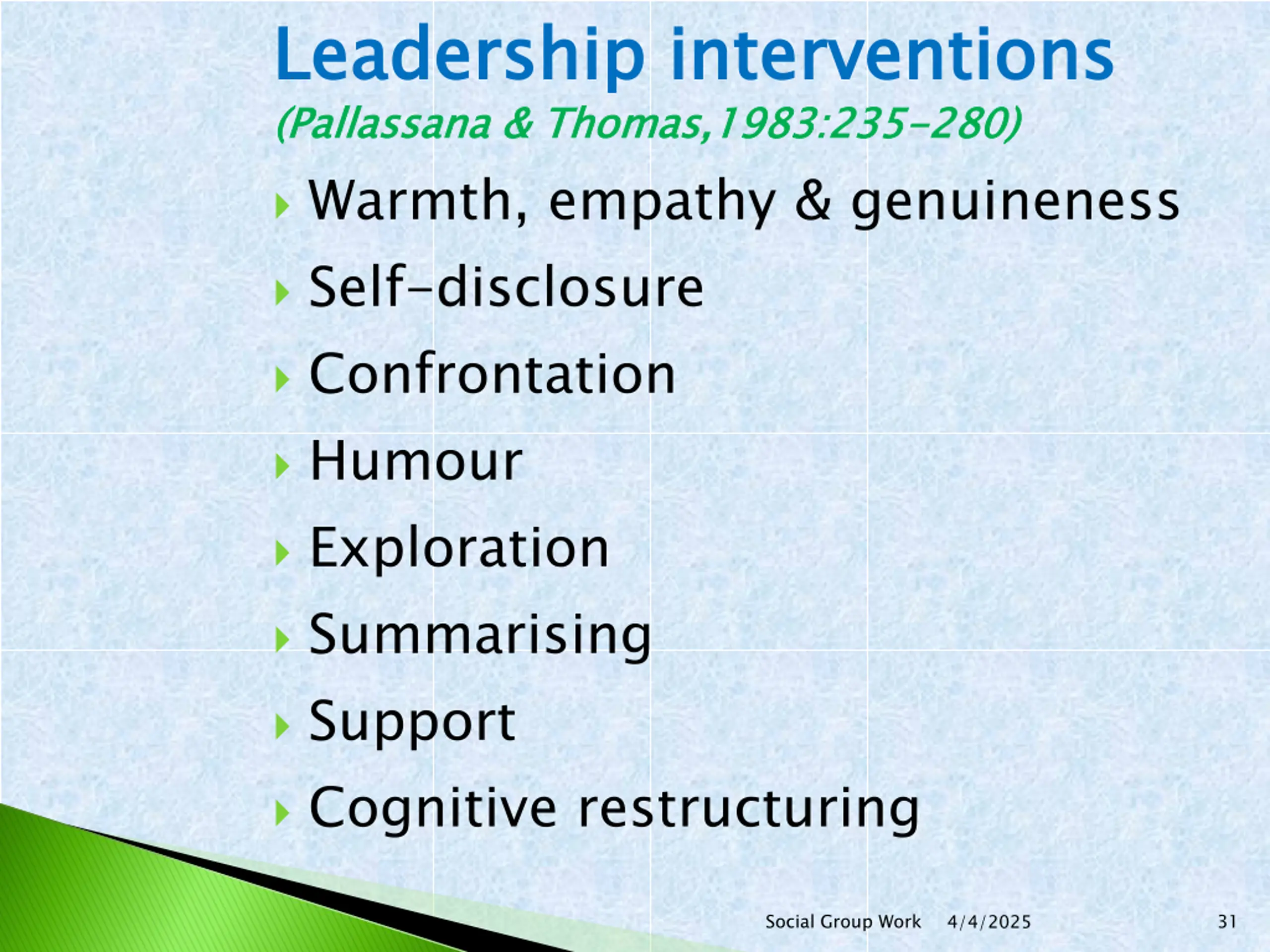 Leadership interventions
(Pallassana & Thomas,1983:235-280)

Warmth, empathy & genuineness
Self-disclosure
Confrontation
Humour
Exploration
Summarising
Support
Cognitive restructuring

Social Group Work 4/4/2025 31